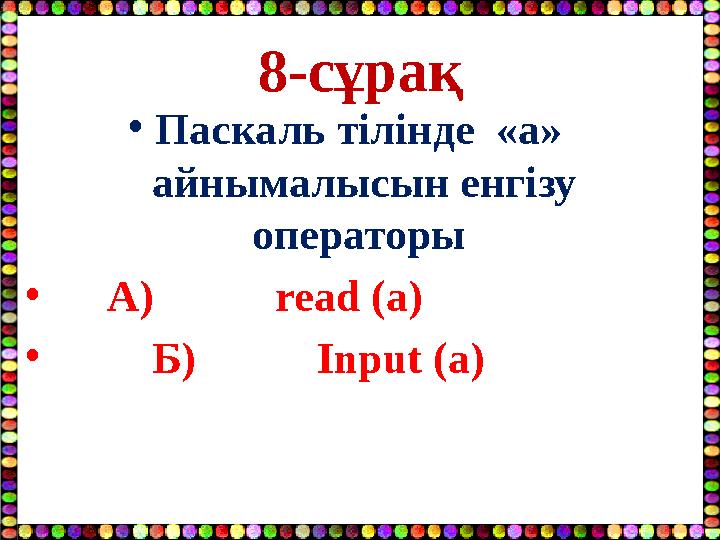 8-сұрақ

• Паскаль тілінде «а» айнымалысын енгізу операторы

• А) read (a)

• Б) Input (a)